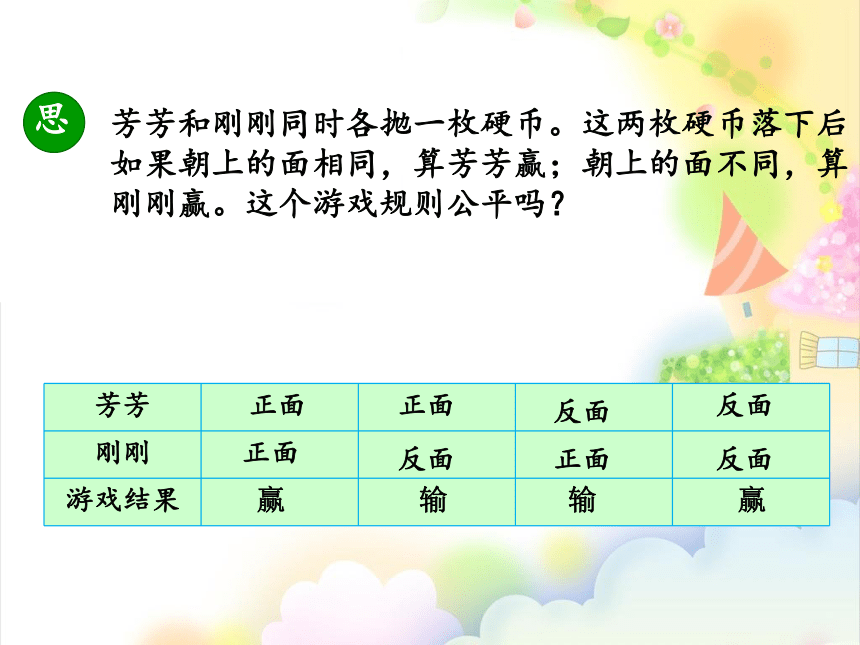 思

芳芳和刚刚同时各抛一枚硬币。这两枚硬币落下后如果朝上的面相同，算芳芳赢；朝上的面不同，算刚刚赢。这个游戏规则公平吗？

| 芳芳 | 正面 | 正面 | 反面 | 反面 |
|---|---|---|---|---|
| 刚刚 | 正面 | 反面 | 正面 | 反面 |
| 游戏结果 | 赢 | 输 | 输 | 赢 |